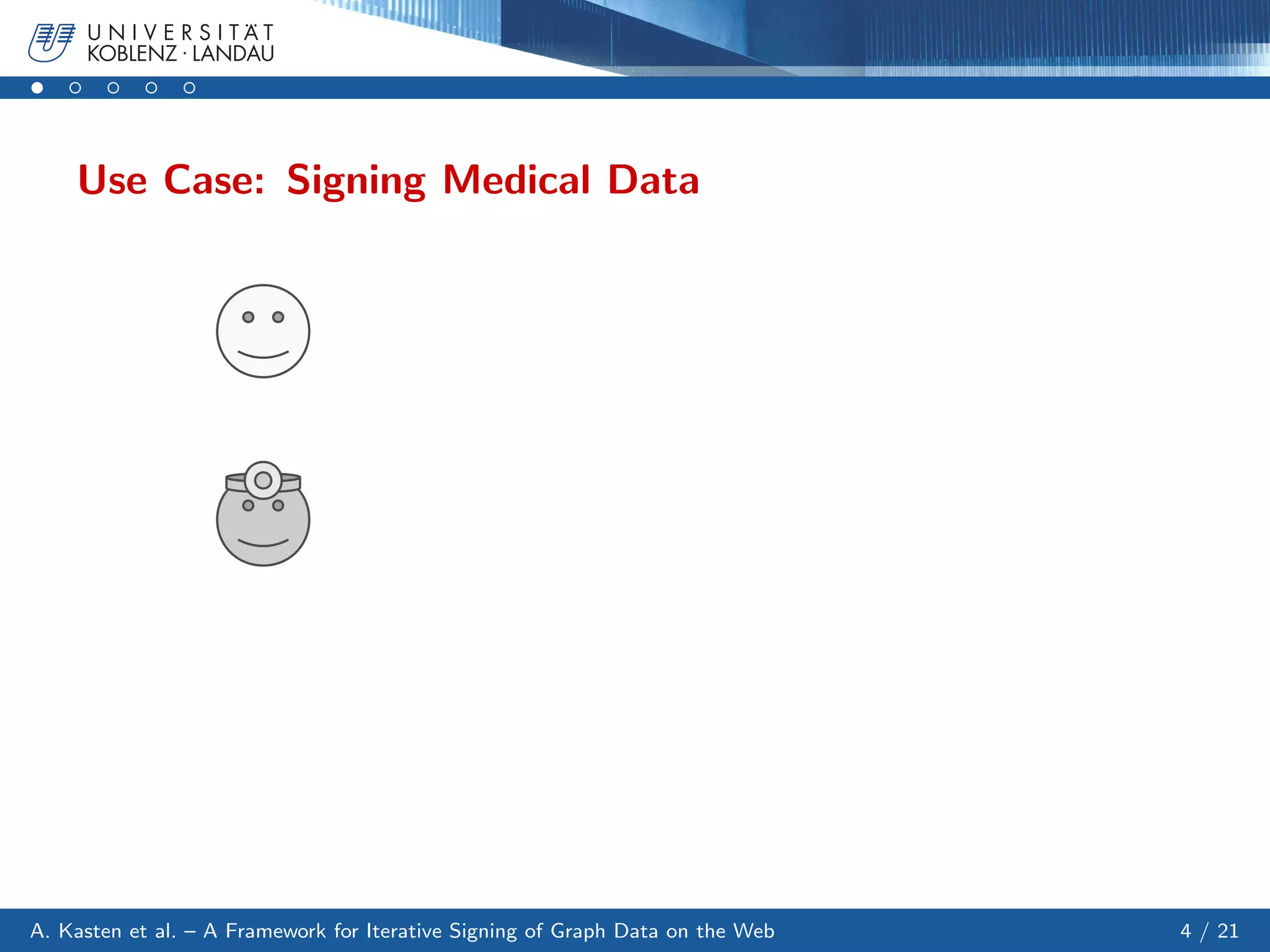 UNIVERSITÄT
KOBLENZ · LANDAU

Use Case: Signing Medical Data

A. Kasten et al. – A Framework for Iterative Signing of Graph Data on the Web

4 / 21